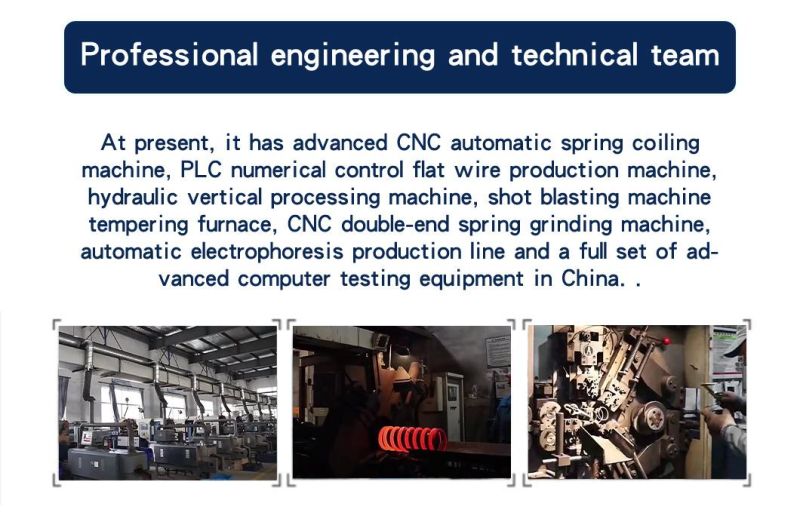 Professional engineering and technical team

At present, it has advanced CNC automatic spring coiling machine, PLC numerical control flat wire production machine, hydraulic vertical processing machine, shot blasting machine tempering furnace, CNC double-end spring grinding machine, automatic electrophoresis production line and a full set of advanced computer testing equipment in China. .